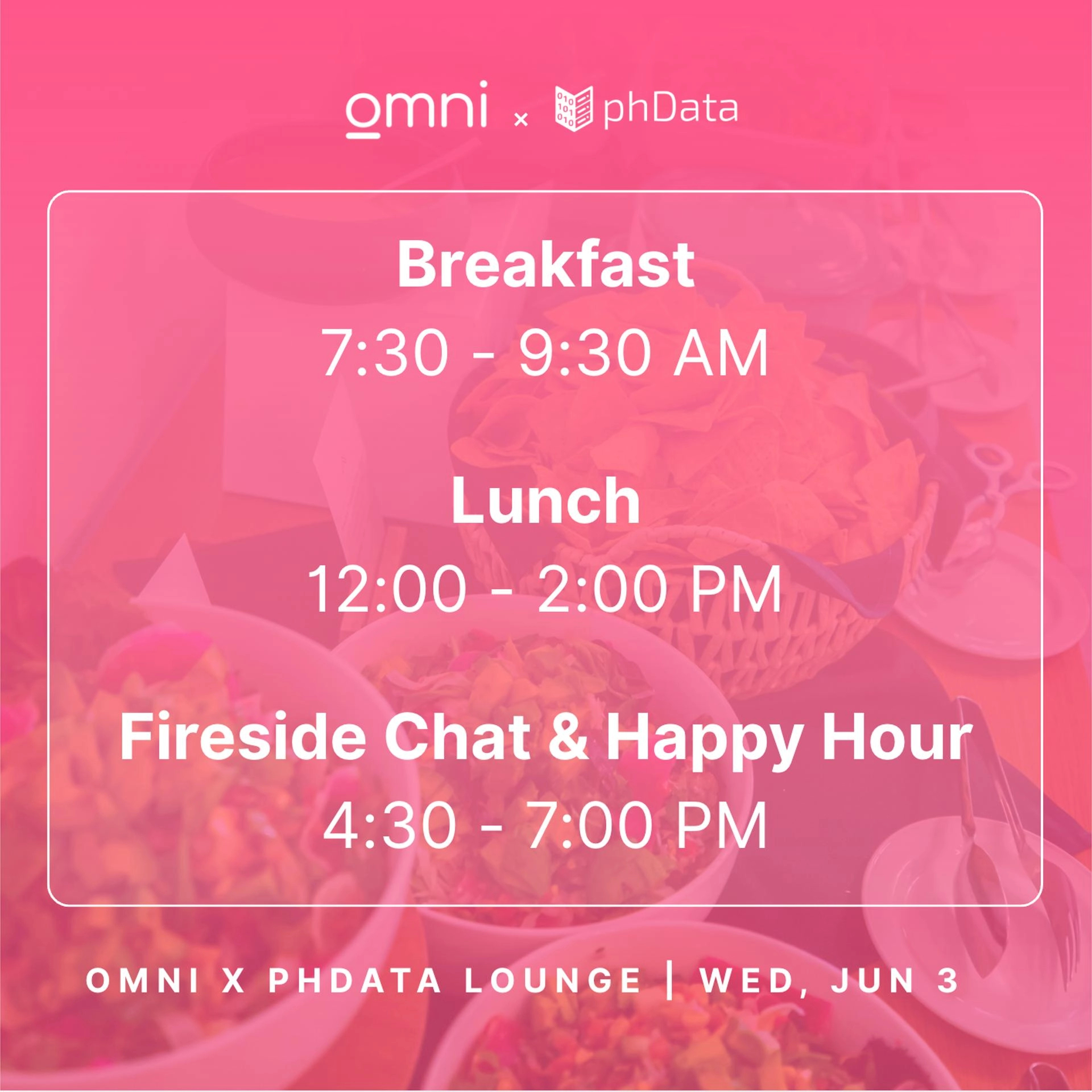 omni × phData

Breakfast
7:30 - 9:30 AM

Lunch
12:00 - 2:00 PM

Fireside Chat & Happy Hour
4:30 - 7:00 PM

OMNI X PHDATA LOUNGE | WED, JUN 3